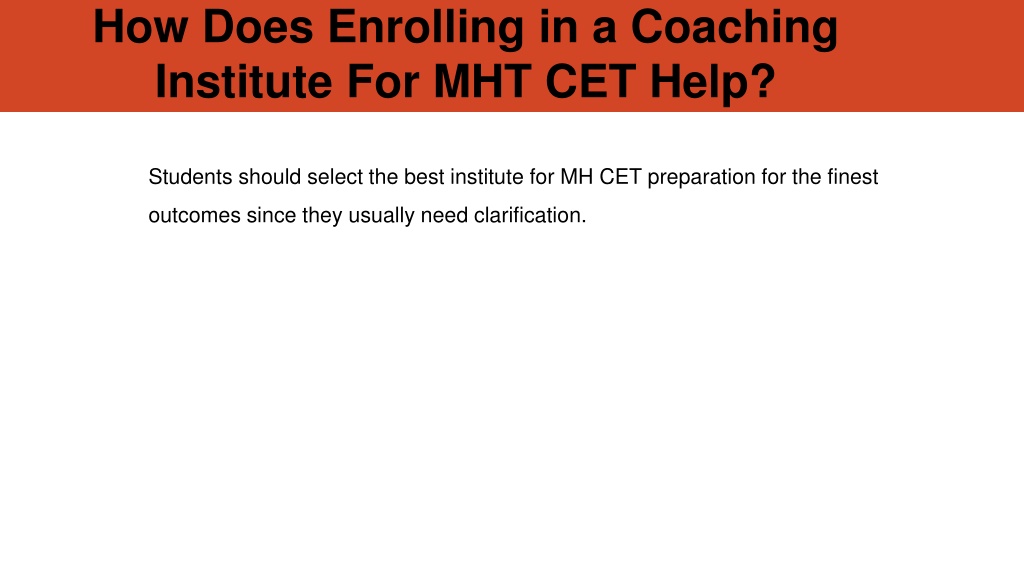 How Does Enrolling in a Coaching Institute For MHT CET Help?

Students should select the best institute for MH CET preparation for the finest outcomes since they usually need clarification.